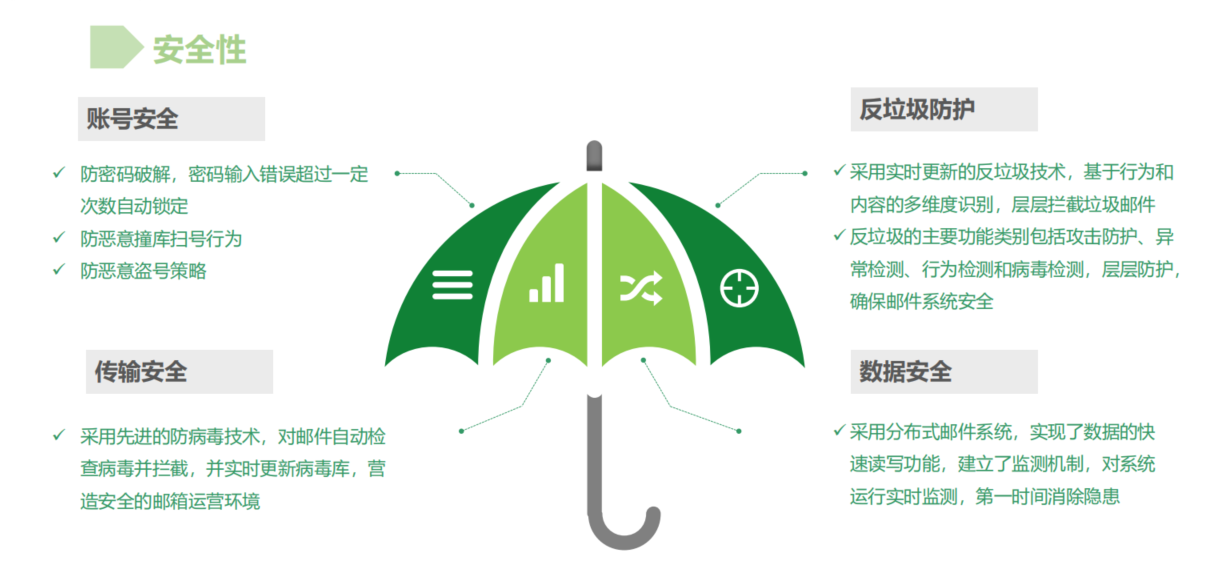 安全性

账号安全

✓ 防密码破解，密码输入错误超过一定次数自动锁定

✓ 防恶意撞库扫号行为

✓ 防恶意盗号策略

传输安全

✓ 采用先进的防病毒技术，对邮件自动检查病毒并拦截，并实时更新病毒库，营造安全的邮箱运营环境

反垃圾防护

✓ 采用实时更新的反垃圾技术，基于行为和内容的多维度识别，层层拦截垃圾邮件

✓ 反垃圾的主要功能类别包括攻击防护、异常检测、行为检测和病毒检测，层层防护，确保邮件系统安全

数据安全

✓ 采用分布式邮件系统，实现了数据的快速读写功能，建立了监测机制，对系统运行实时监测，第一时间消除隐患